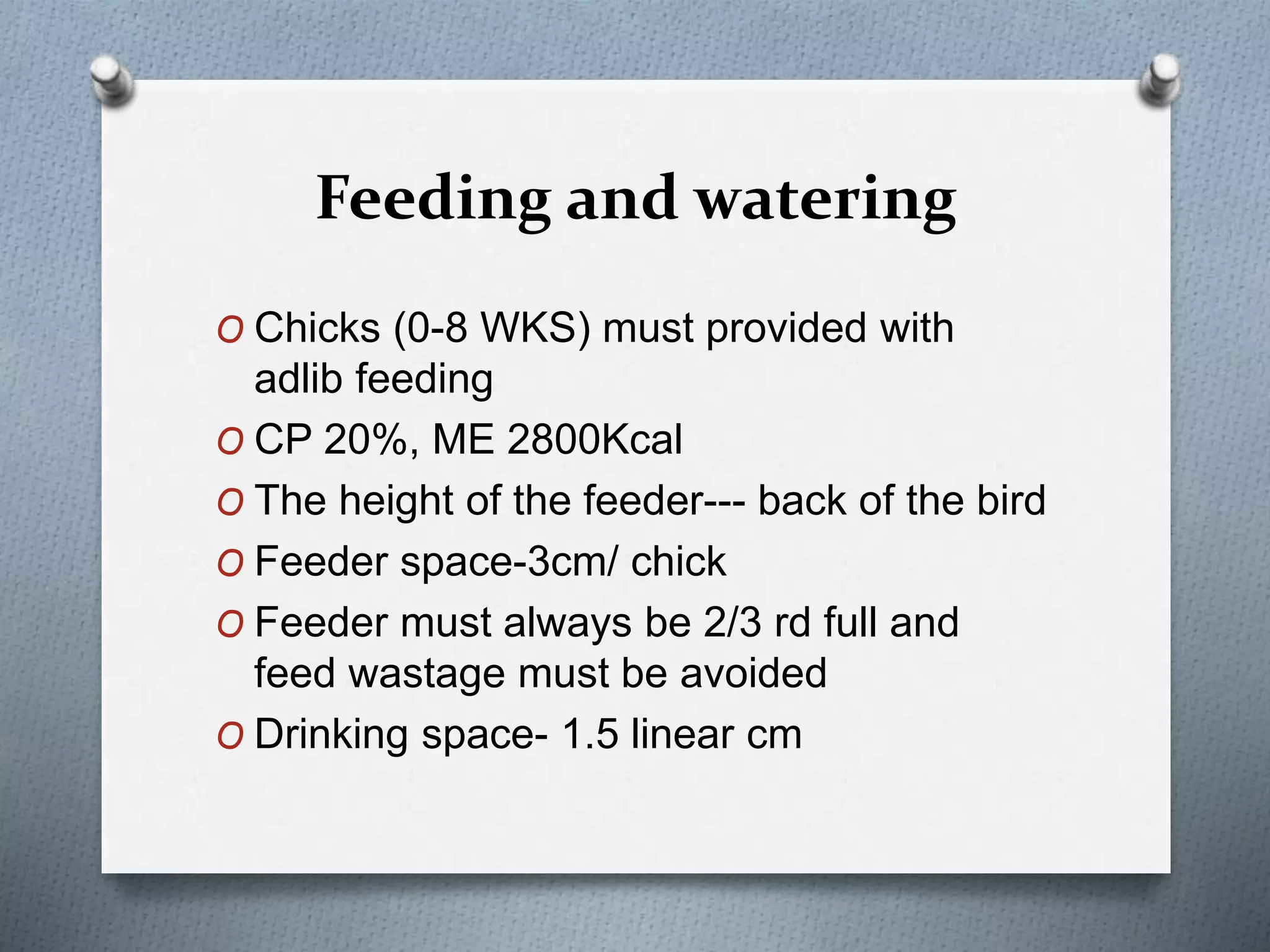 Feeding and watering

O Chicks (0-8 WKS) must provided with adlib feeding
O CP 20%, ME 2800Kcal
O The height of the feeder--- back of the bird
O Feeder space-3cm/ chick
O Feeder must always be 2/3 rd full and feed wastage must be avoided
O Drinking space- 1.5 linear cm